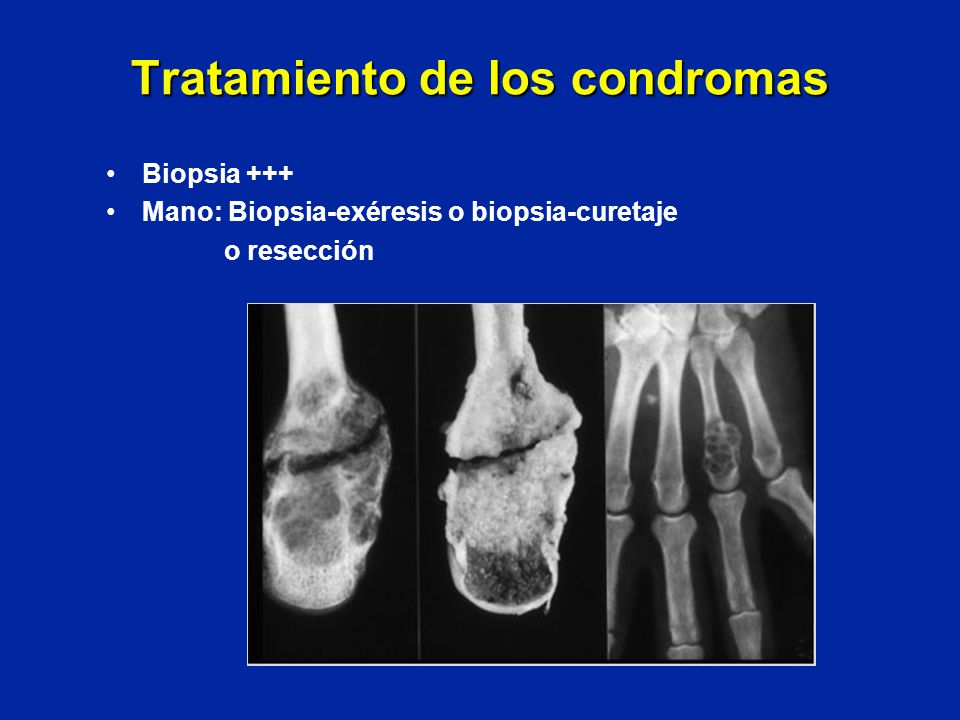 Tratamiento de los condromas

• Biopsia +++
• Mano: Biopsia-exéresis o biopsia-curetaje o resección